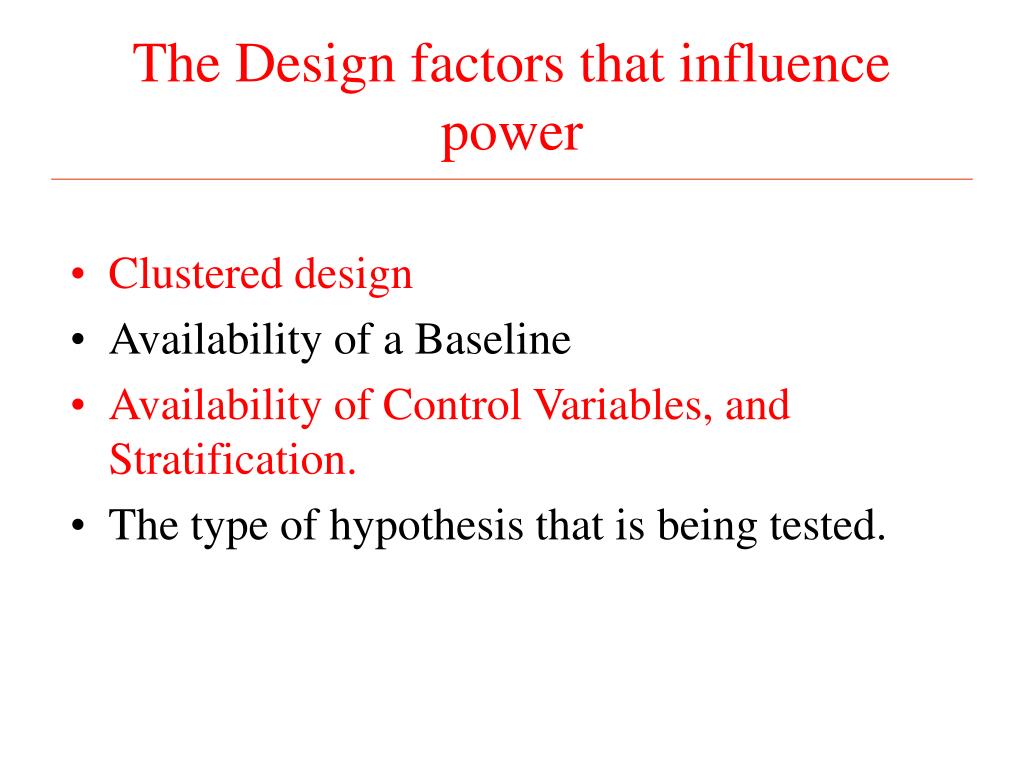 The Design factors that influence power

• Clustered design
• Availability of a Baseline
• Availability of Control Variables, and Stratification.
• The type of hypothesis that is being tested.